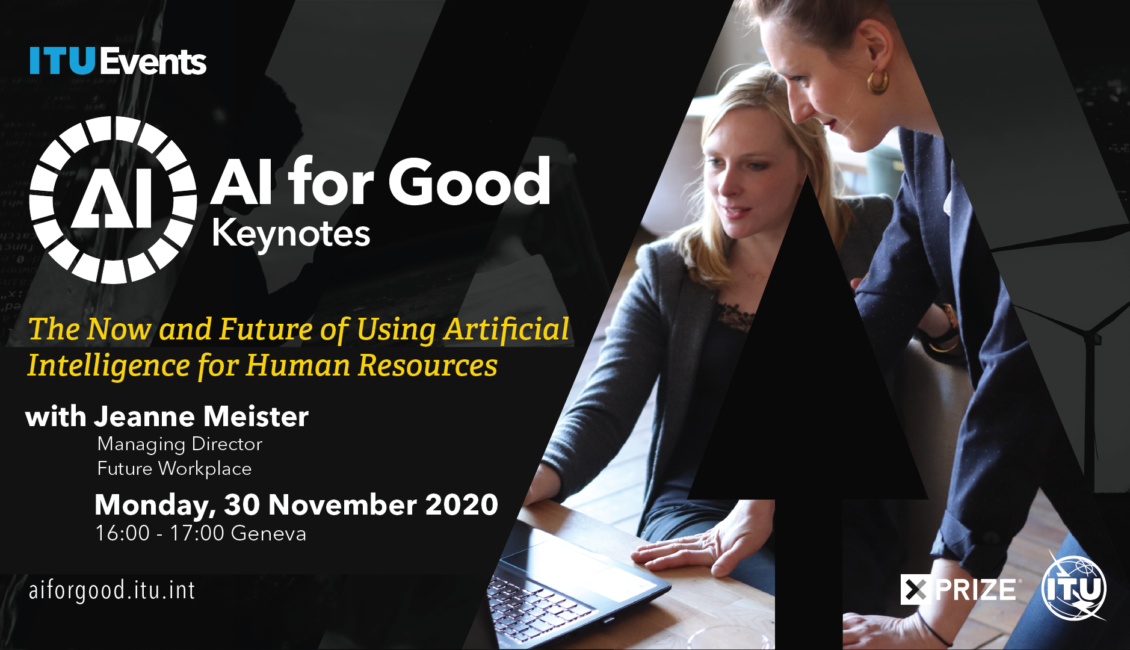 ITU Events

AI

AI for Good
Keynotes

The Now and Future of Using Artificial Intelligence for Human Resources

with Jeanne Meister
Managing Director
Future Workplace

Monday, 30 November 2020
16:00 - 17:00 Geneva

aiforgood.itu.int

XPRIZE

ITU